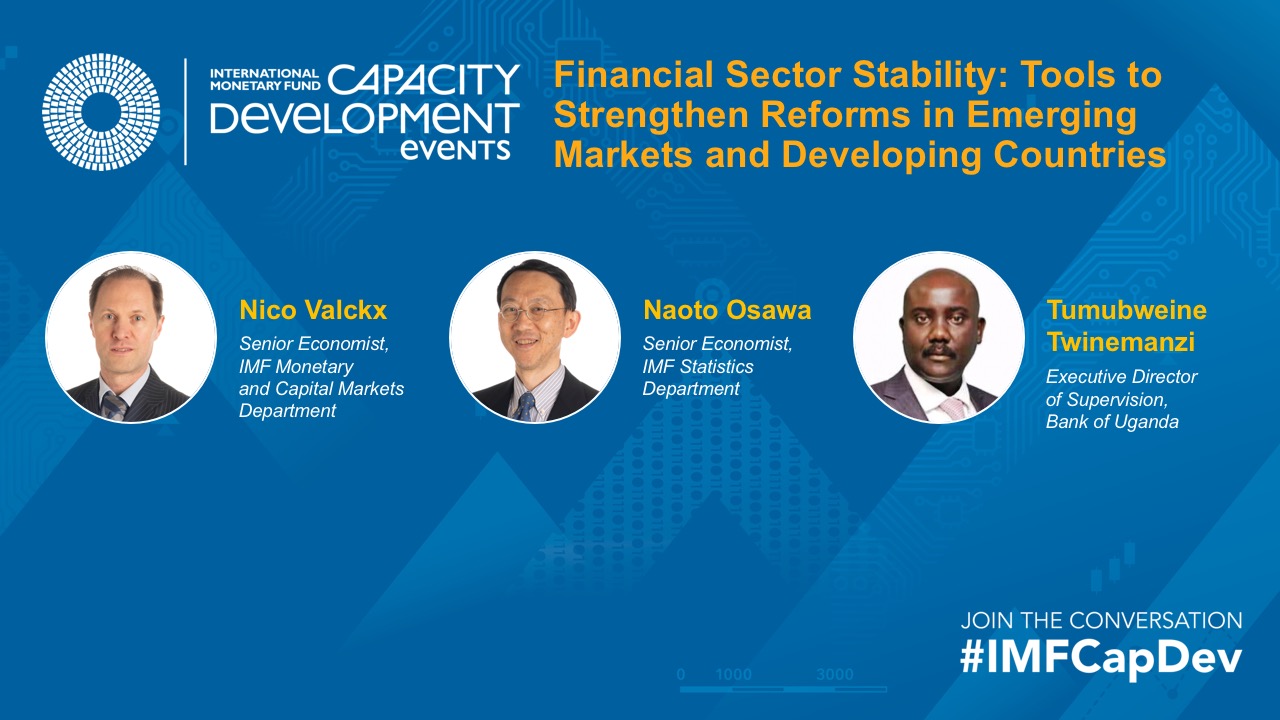 INTERNATIONAL MONETARY FUND CAPACITY DEVELOPMENT events

Financial Sector Stability: Tools to Strengthen Reforms in Emerging Markets and Developing Countries

Nico Valckx
Senior Economist, IMF Monetary and Capital Markets Department

Naoto Osawa
Senior Economist, IMF Statistics Department

Tumubweine Twinemanzi
Executive Director of Supervision, Bank of Uganda

0 1000 3000

JOIN THE CONVERSATION
#IMFCapDev